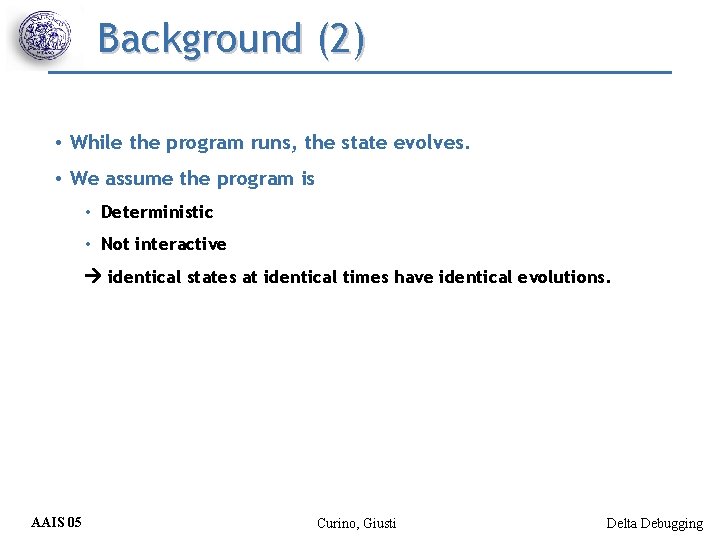 Background (2)

• While the program runs, the state evolves.

• We assume the program is

• Deterministic

• Not interactive

→ identical states at identical times have identical evolutions.

AAIS 05

Curino, Giusti

Delta Debugging